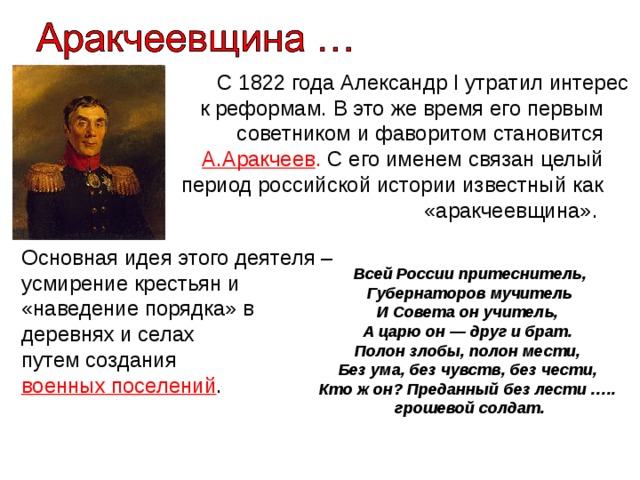 Аракчеевщина …

С 1822 года Александр I утратил интерес к реформам. В это же время его первым советником и фаворитом становится А.Аракчеев. С его именем связан целый период российской истории известный как «аракчеевщина».

Основная идея этого деятеля – усмирение крестьян и «наведение порядка» в деревнях и селах путем создания военных поселений.

Всей России притеснитель,
Губернаторов мучитель
И Совета он учитель,
А царю он — друг и брат.
Полон злобы, полон мести,
Без ума, без чувств, без чести,
Кто ж он? Преданный без лести …..
грошевой солдат.